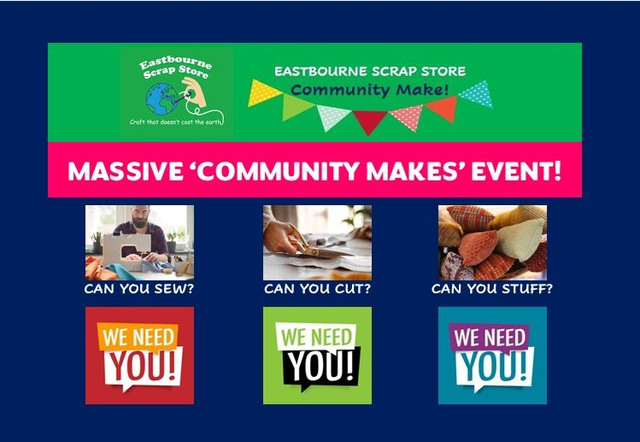 Eastbourne Scrap Store
Craft that doesn't cost the earth

EASTBOURNE SCRAP STORE
Community Make!

MASSIVE 'COMMUNITY MAKES' EVENT!

CAN YOU SEW?

CAN YOU CUT?

CAN YOU STUFF?

WE NEED YOU!

WE NEED YOU!

WE NEED YOU!